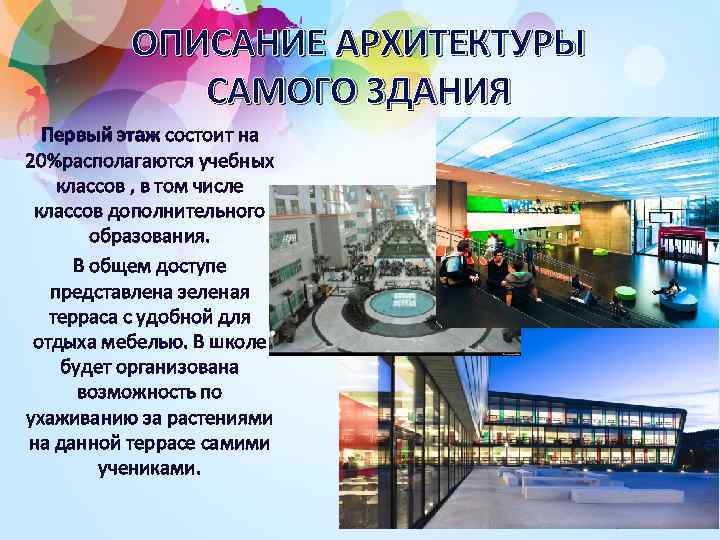 ОПИСАНИЕ АРХИТЕКТУРЫ САМОГО ЗДАНИЯ

Первый этаж состоит на 20%располагаются учебных классов , в том числе классов дополнительного образования.

В общем доступе представлена зеленая терраса с удобной для отдыха мебелью. В школе будет организована возможность по ухаживанию за растениями на данной террасе самими учениками.